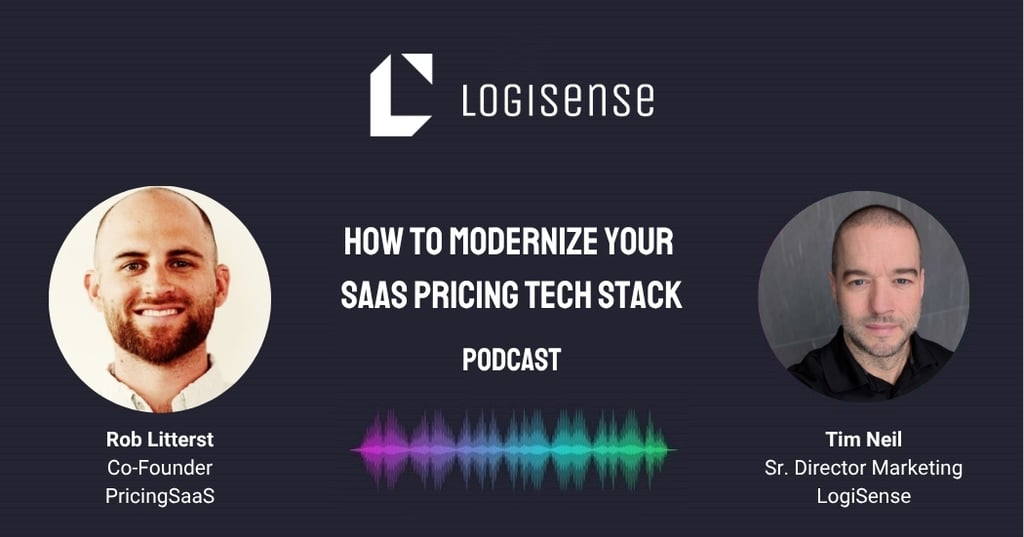 LOGISENSE

HOW TO MODERNIZE YOUR SAAS PRICING TECH STACK

PODCAST

Rob Litterst
Co-Founder
PricingSaaS

Tim Neil
Sr. Director Marketing
LogiSense